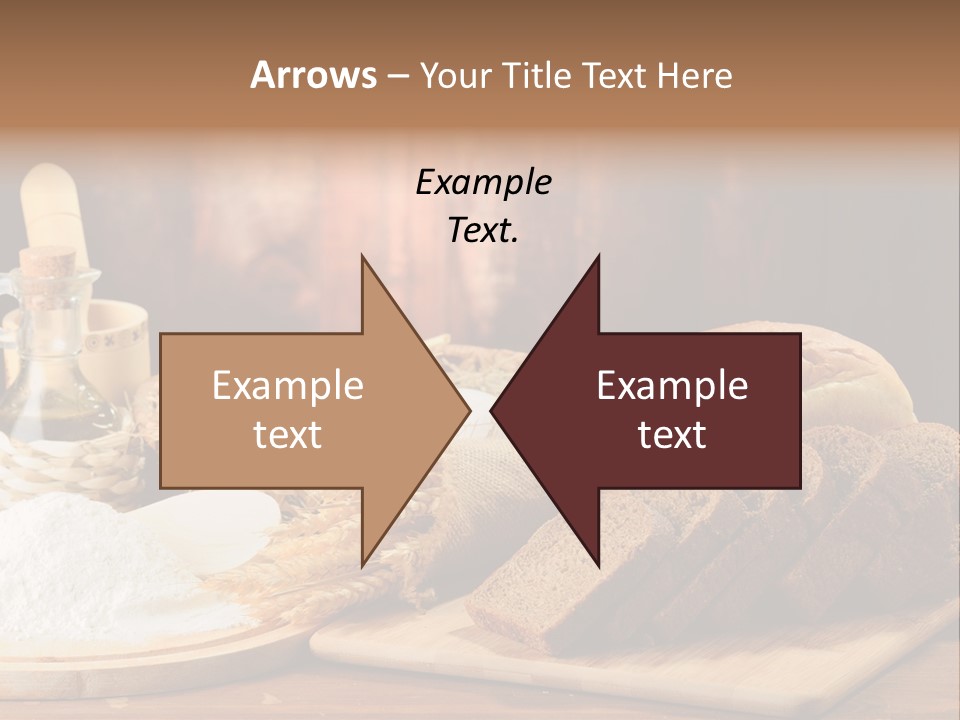 Arrows – Your Title Text Here

Example Text.

Example text

Example text